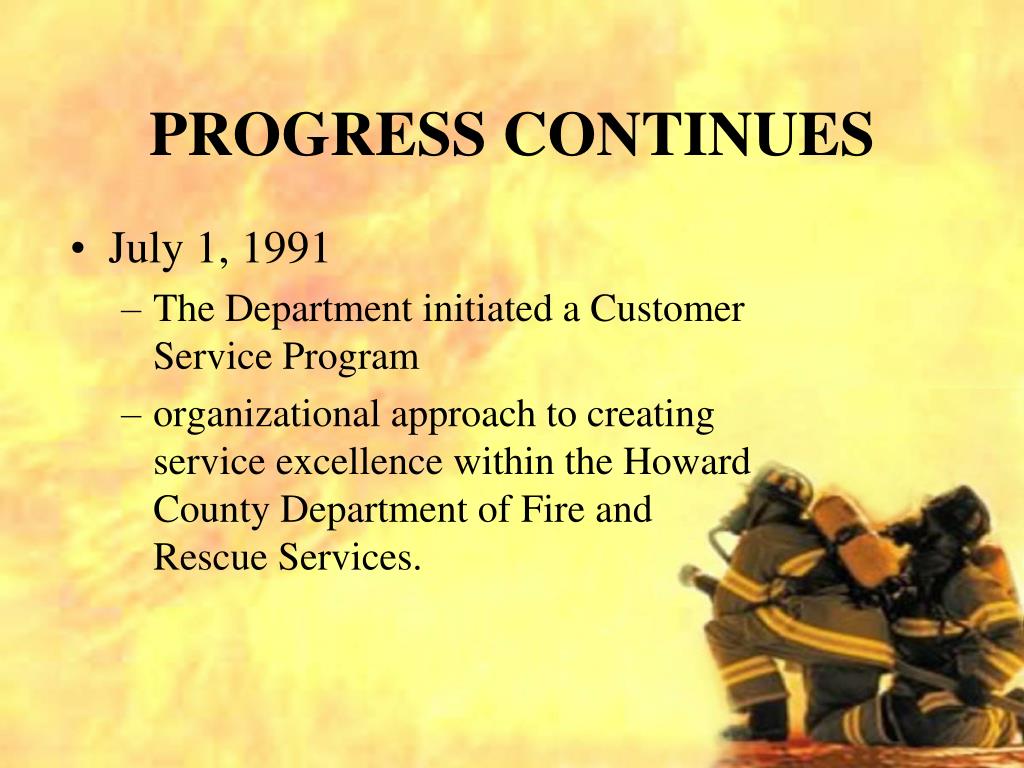 PROGRESS CONTINUES

• July 1, 1991
– The Department initiated a Customer Service Program
– organizational approach to creating service excellence within the Howard County Department of Fire and Rescue Services.